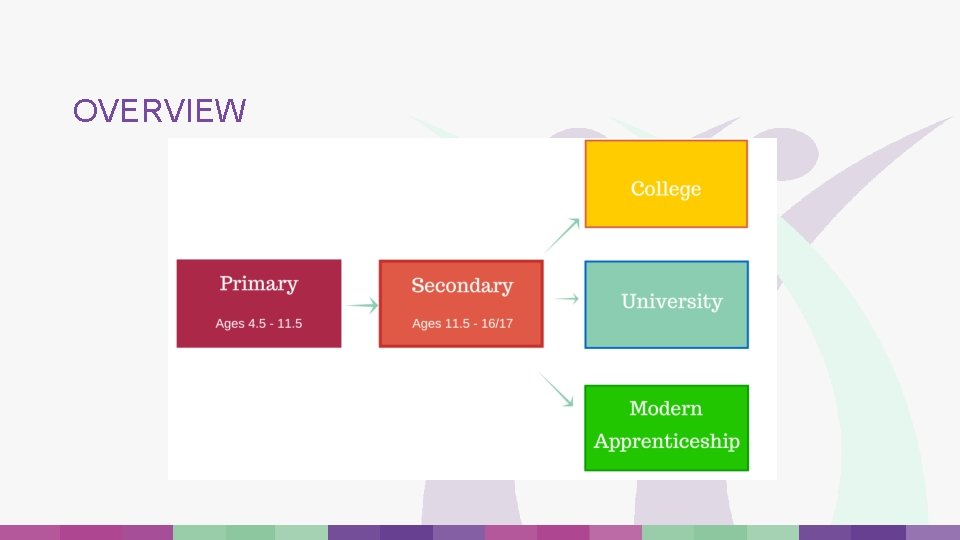 OVERVIEW

Primary
Ages 4.5 - 11.5

Secondary
Ages 11.5 - 16/17

College

University

Modern Apprenticeship